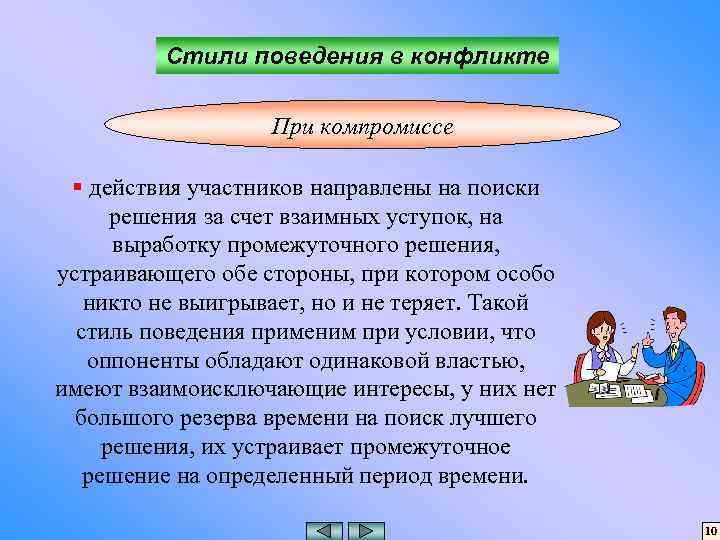 Стили поведения в конфликте

При компромиссе

▪ действия участников направлены на поиски решения за счет взаимных уступок, на выработку промежуточного решения, устраивающего обе стороны, при котором особо никто не выигрывает, но и не теряет. Такой стиль поведения применим при условии, что оппоненты обладают одинаковой властью, имеют взаимоисключающие интересы, у них нет большого резерва времени на поиск лучшего решения, их устраивает промежуточное решение на определенный период времени.

10